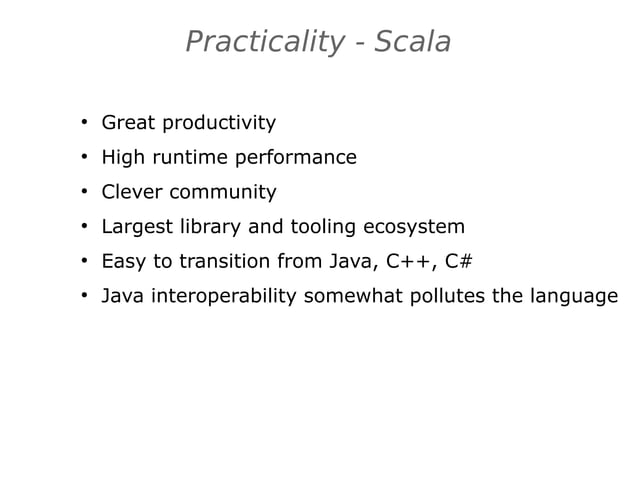 Practicality - Scala

• Great productivity
• High runtime performance
• Clever community
• Largest library and tooling ecosystem
• Easy to transition from Java, C++, C#
• Java interoperability somewhat pollutes the language